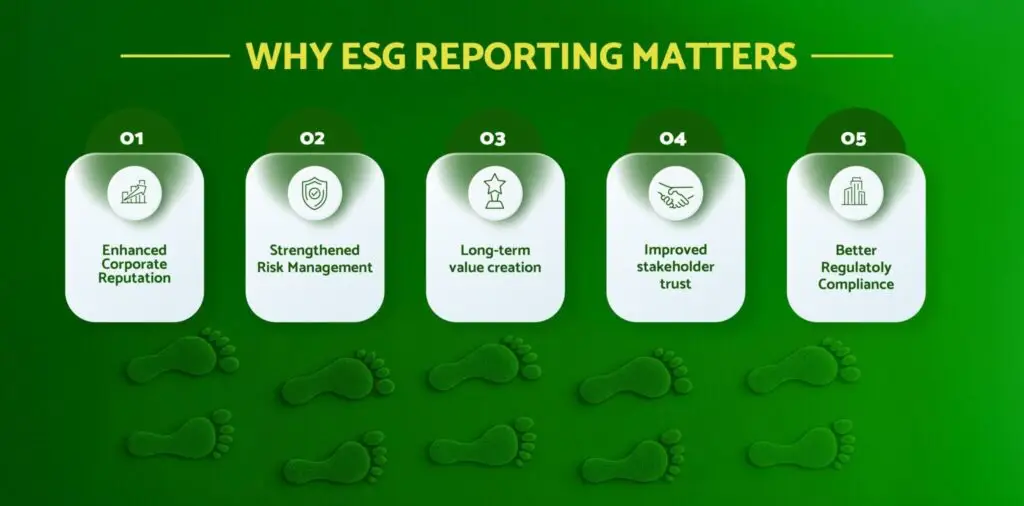 WHY ESG REPORTING MATTERS

01

Enhanced Corporate Reputation

02

Strengthened Risk Management

03

Long-term value creation

04

Improved stakeholder trust

05

Better Regulatoly Compliance